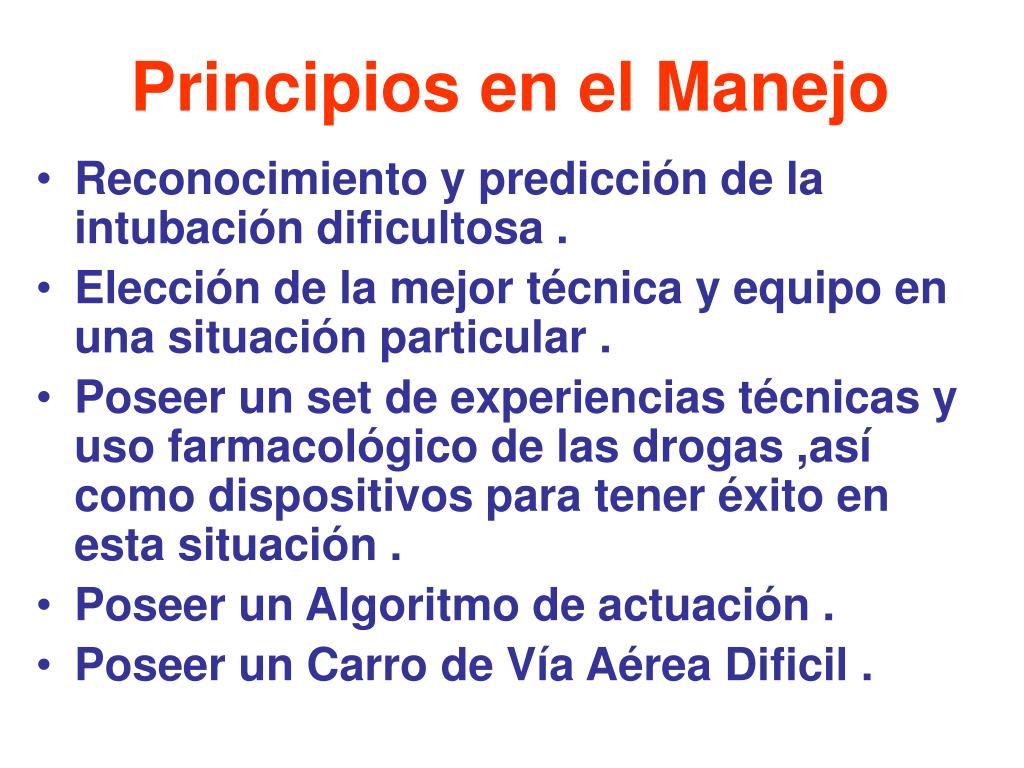 Principios en el Manejo

• Reconocimiento y predicción de la intubación dificultosa .
• Elección de la mejor técnica y equipo en una situación particular .
• Poseer un set de experiencias técnicas y uso farmacológico de las drogas ,así como dispositivos para tener éxito en esta situación .
• Poseer un Algoritmo de actuación .
• Poseer un Carro de Vía Aérea Dificil .